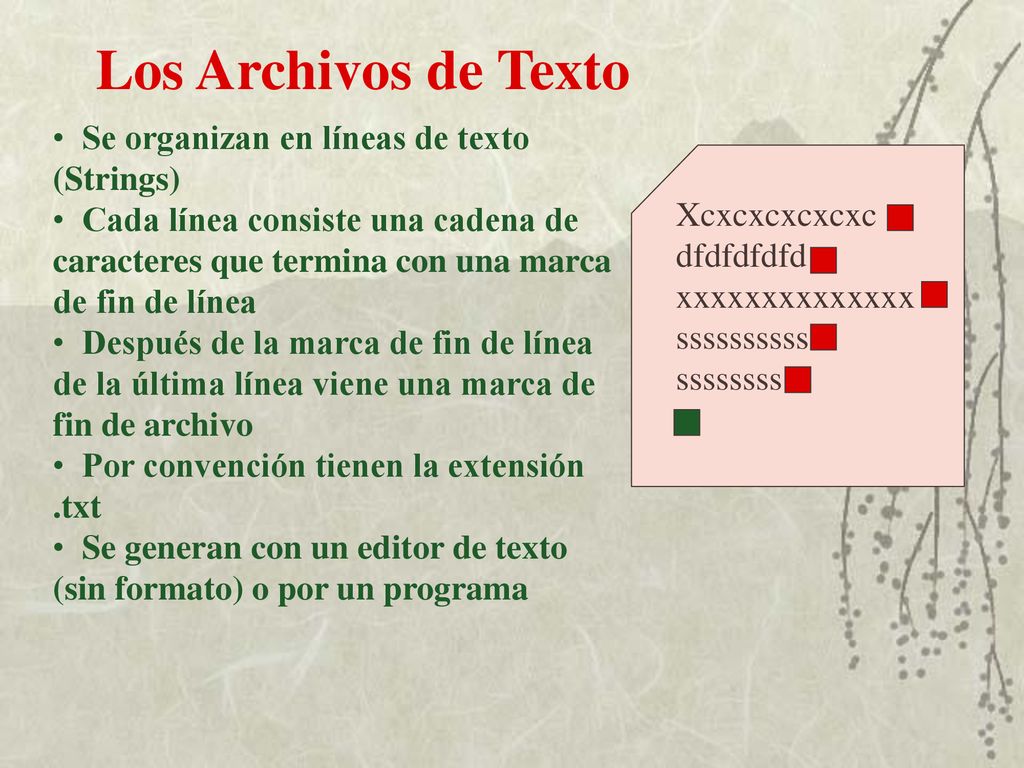 Los Archivos de Texto

• Se organizan en líneas de texto (Strings)
• Cada línea consiste una cadena de caracteres que termina con una marca de fin de línea
• Después de la marca de fin de línea de la última línea viene una marca de fin de archivo
• Por convención tienen la extensión .txt
• Se generan con un editor de texto (sin formato) o por un programa

Xcxcxcxcxcxc
dfdfdfdfd
xxxxxxxxxxxxxx
ssssssssss
ssssssss